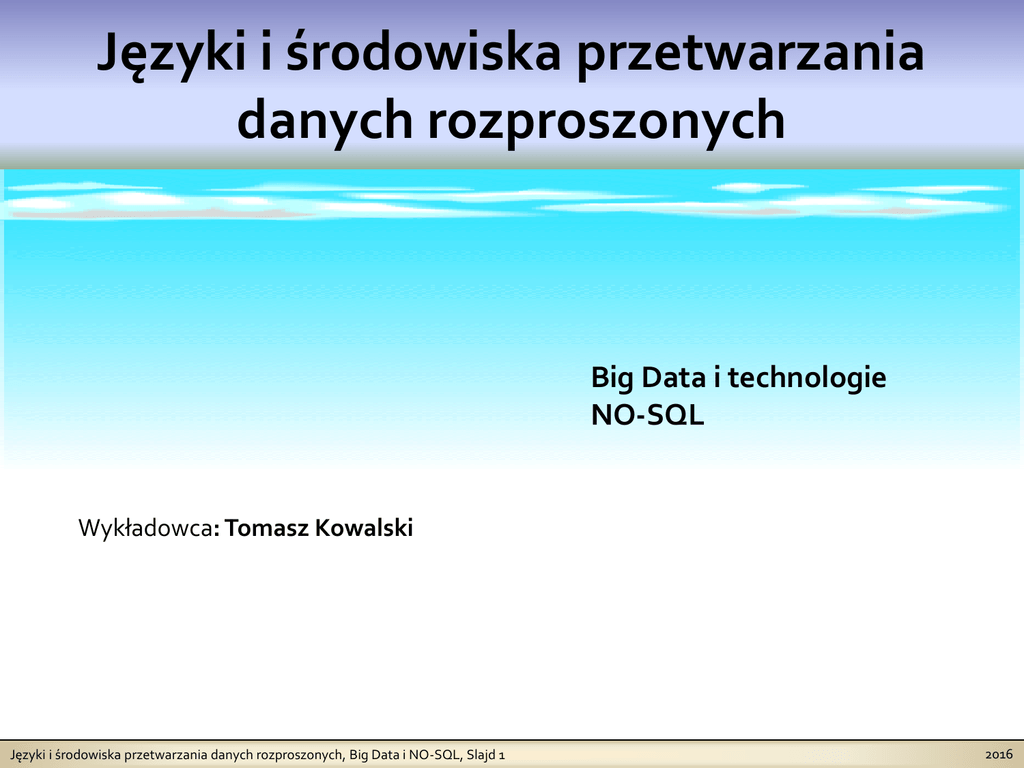 Języki i środowiska przetwarzania danych rozproszonych

Big Data i technologie NO-SQL

Wykładowca: Tomasz Kowalski

Języki i środowiska przetwarzania danych rozproszonych, Big Data i NO-SQL, Slajd 1

2016